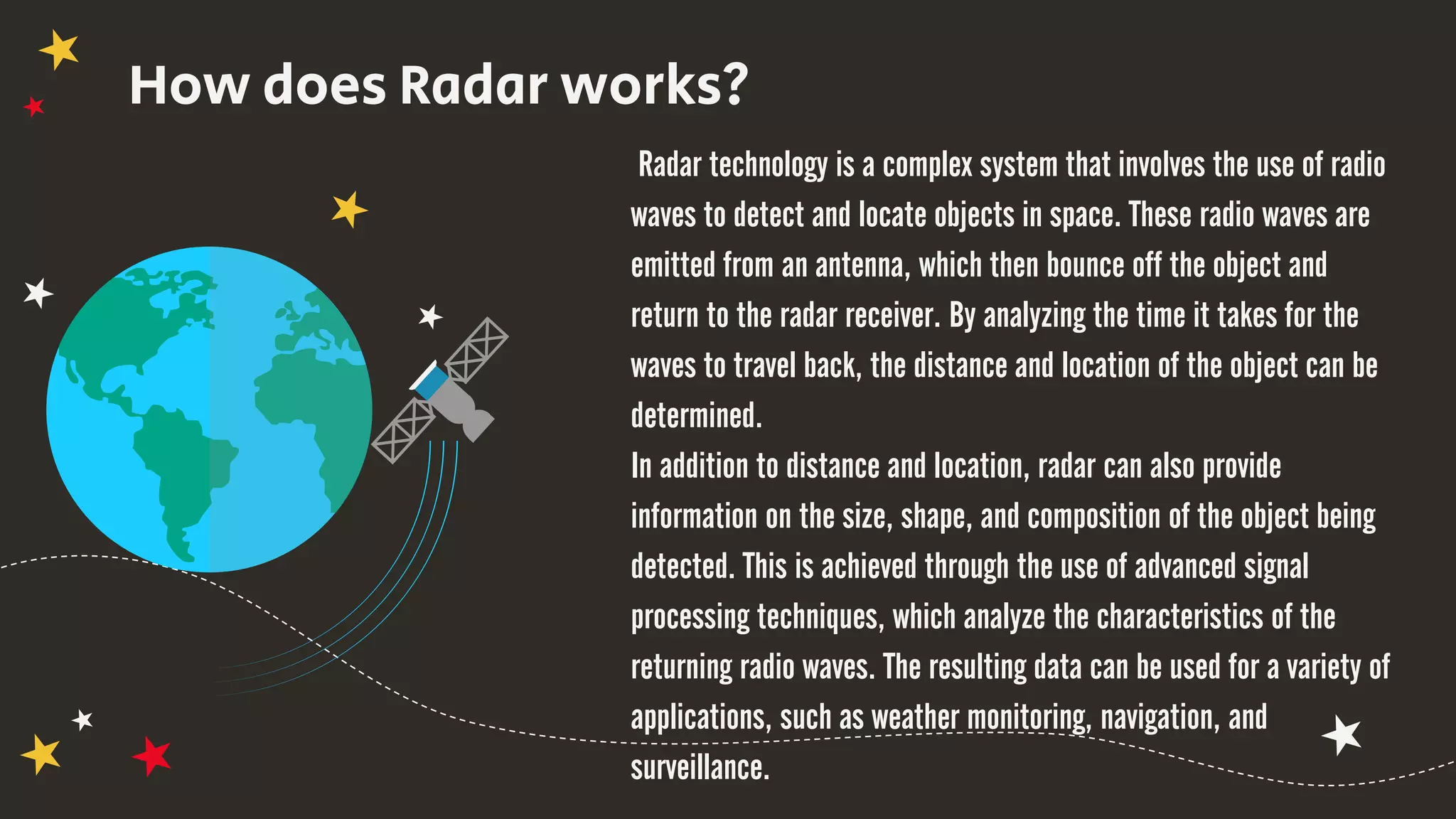 How does Radar works?

Radar technology is a complex system that involves the use of radio waves to detect and locate objects in space. These radio waves are emitted from an antenna, which then bounce off the object and return to the radar receiver. By analyzing the time it takes for the waves to travel back, the distance and location of the object can be determined.
In addition to distance and location, radar can also provide information on the size, shape, and composition of the object being detected. This is achieved through the use of advanced signal processing techniques, which analyze the characteristics of the returning radio waves. The resulting data can be used for a variety of applications, such as weather monitoring, navigation, and surveillance.